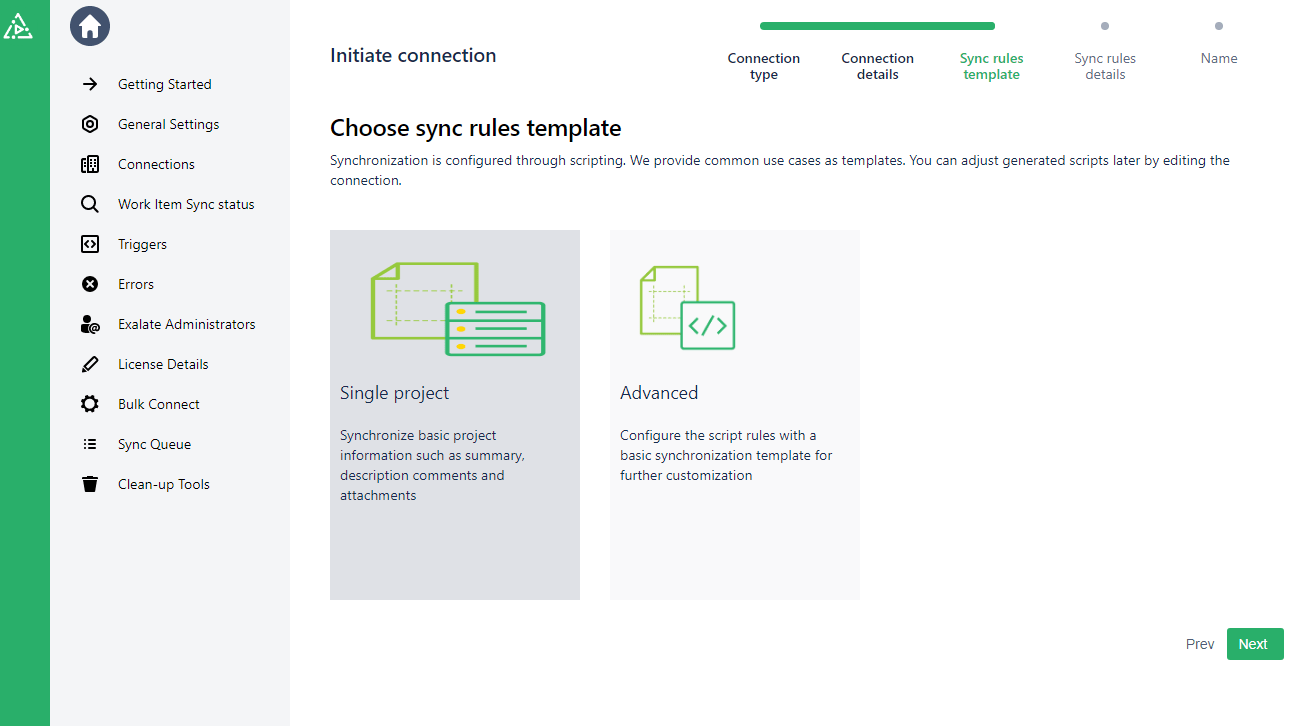 Getting Started
General Settings
Connections
Work Item Sync status
Triggers
Errors
Exalate Administrators
License Details
Bulk Connect
Sync Queue
Clean-up Tools

Initiate connection

Connection type
Connection details
Sync rules template
Sync rules details
Name

Choose sync rules template

Synchronization is configured through scripting. We provide common use cases as templates. You can adjust generated scripts later by editing the connection.

Single project

Synchronize basic project information such as summary, description comments and attachments

Advanced

Configure the script rules with a basic synchronization template for further customization

Prev
Next